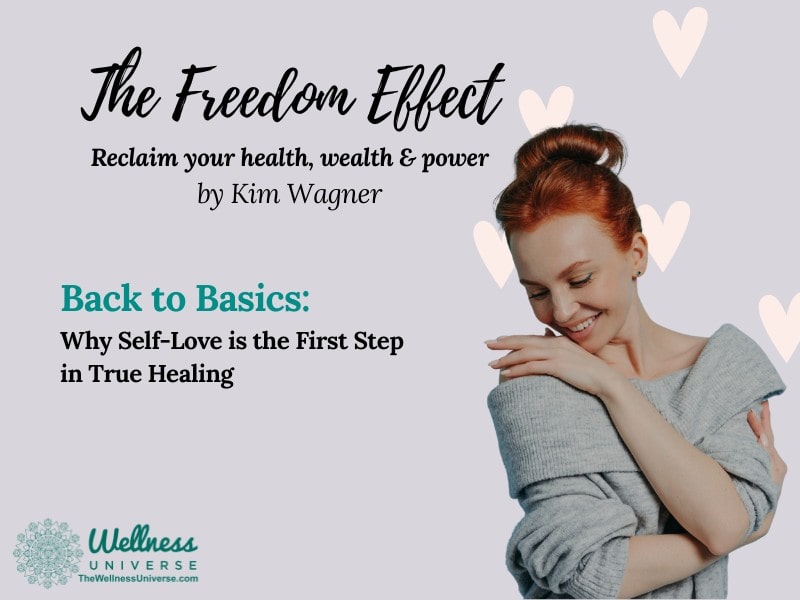 The Freedom Effect

Reclaim your health, wealth & power
by Kim Wagner

Back to Basics:
Why Self-Love is the First Step in True Healing

Wellness
UNIVERSE
TheWellnessUniverse.com